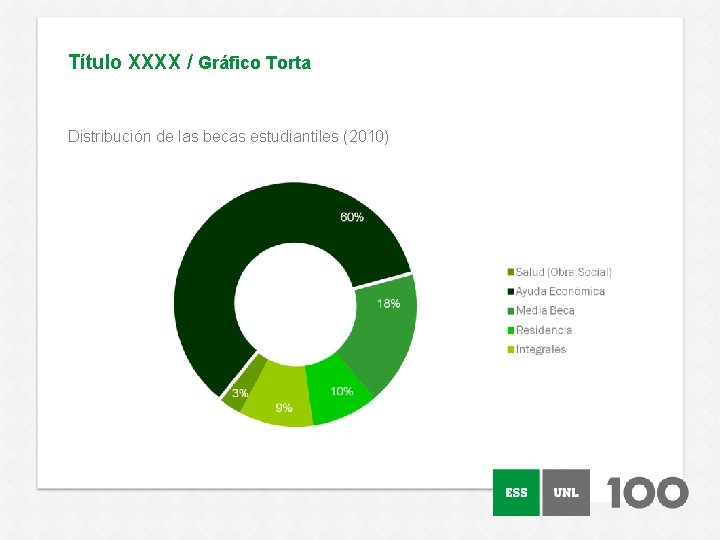 Título XXXX / Gráfico Torta

Distribución de las becas estudiantiles (2010)

60%
18%
10%
9%
3%

Salud (Obra Social)
Ayuda Económica
Media Beca
Residencia
Integrales

ESS UNL 100